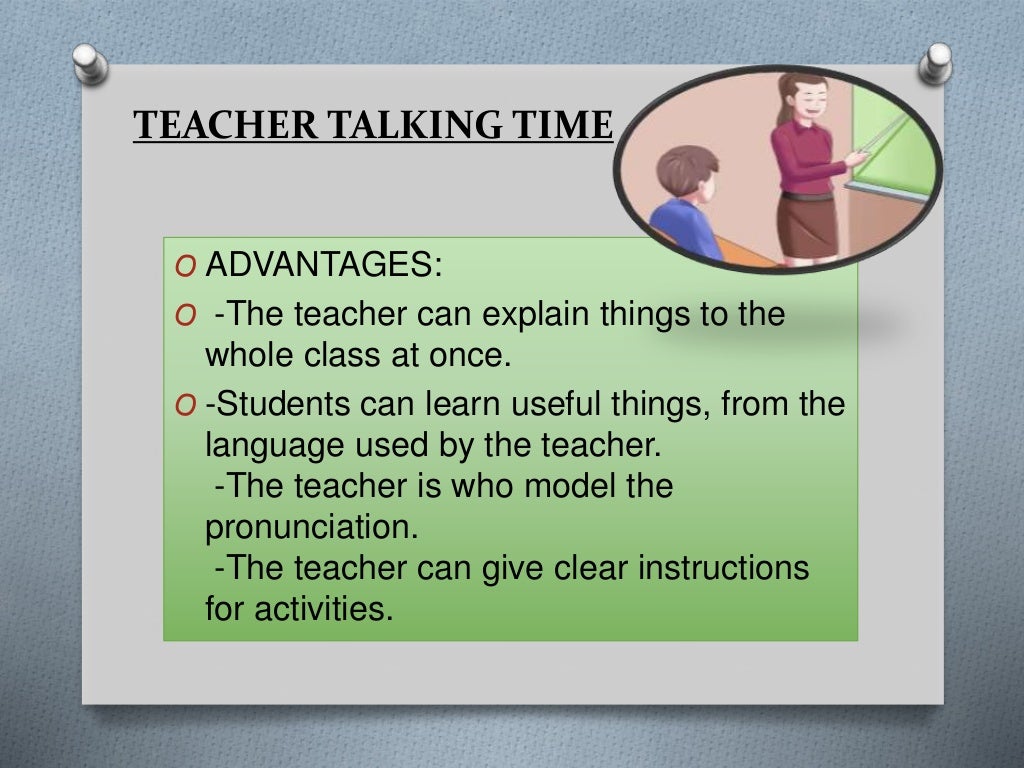 TEACHER TALKING TIME

O ADVANTAGES:

O -The teacher can explain things to the whole class at once.

O -Students can learn useful things, from the language used by the teacher.
-The teacher is who model the pronunciation.
-The teacher can give clear instructions for activities.